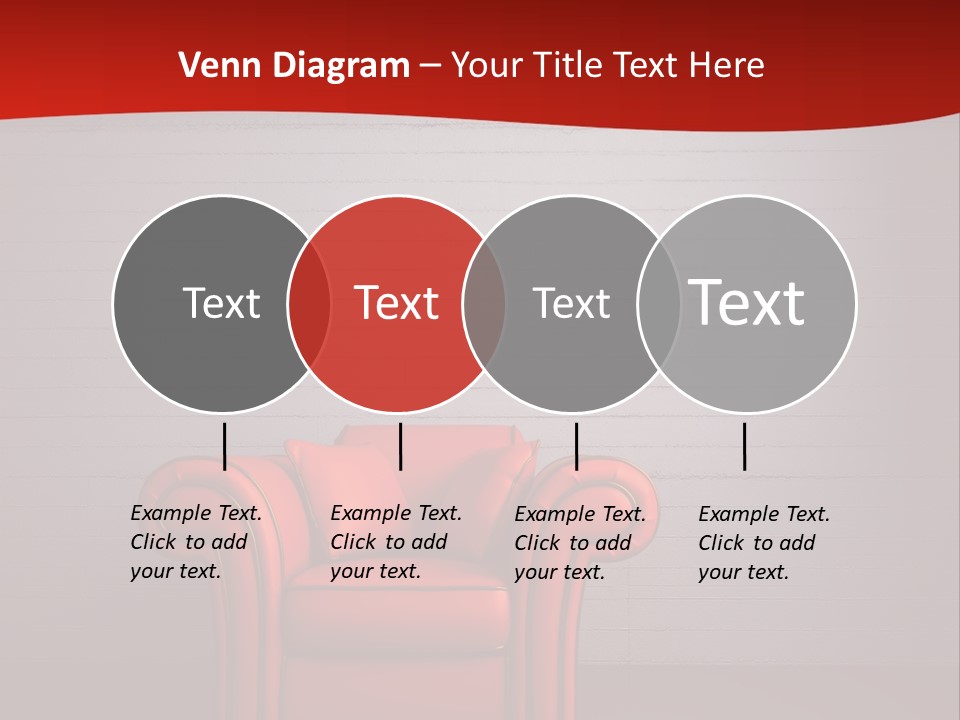 Venn Diagram – Your Title Text Here

Text

Text

Text

Text

Example Text. Click to add your text.

Example Text. Click to add your text.

Example Text. Click to add your text.

Example Text. Click to add your text.